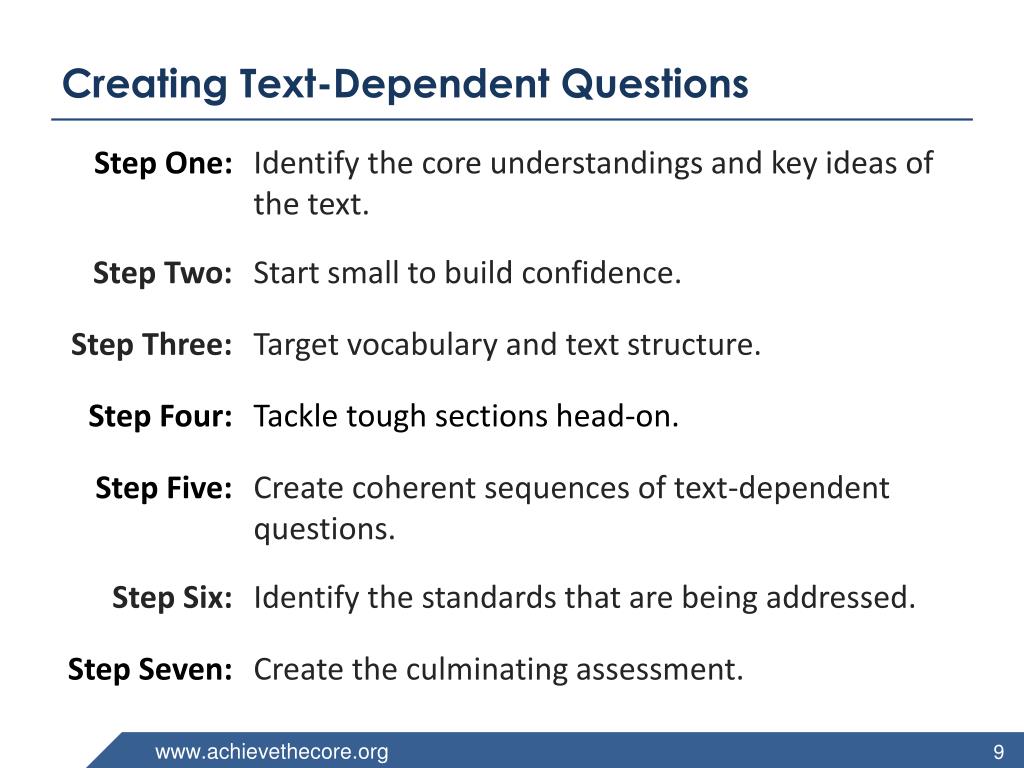 Creating Text-Dependent Questions

Step One: Identify the core understandings and key ideas of the text.

Step Two: Start small to build confidence.

Step Three: Target vocabulary and text structure.

Step Four: Tackle tough sections head-on.

Step Five: Create coherent sequences of text-dependent questions.

Step Six: Identify the standards that are being addressed.

Step Seven: Create the culminating assessment.

www.achievethecore.org

9